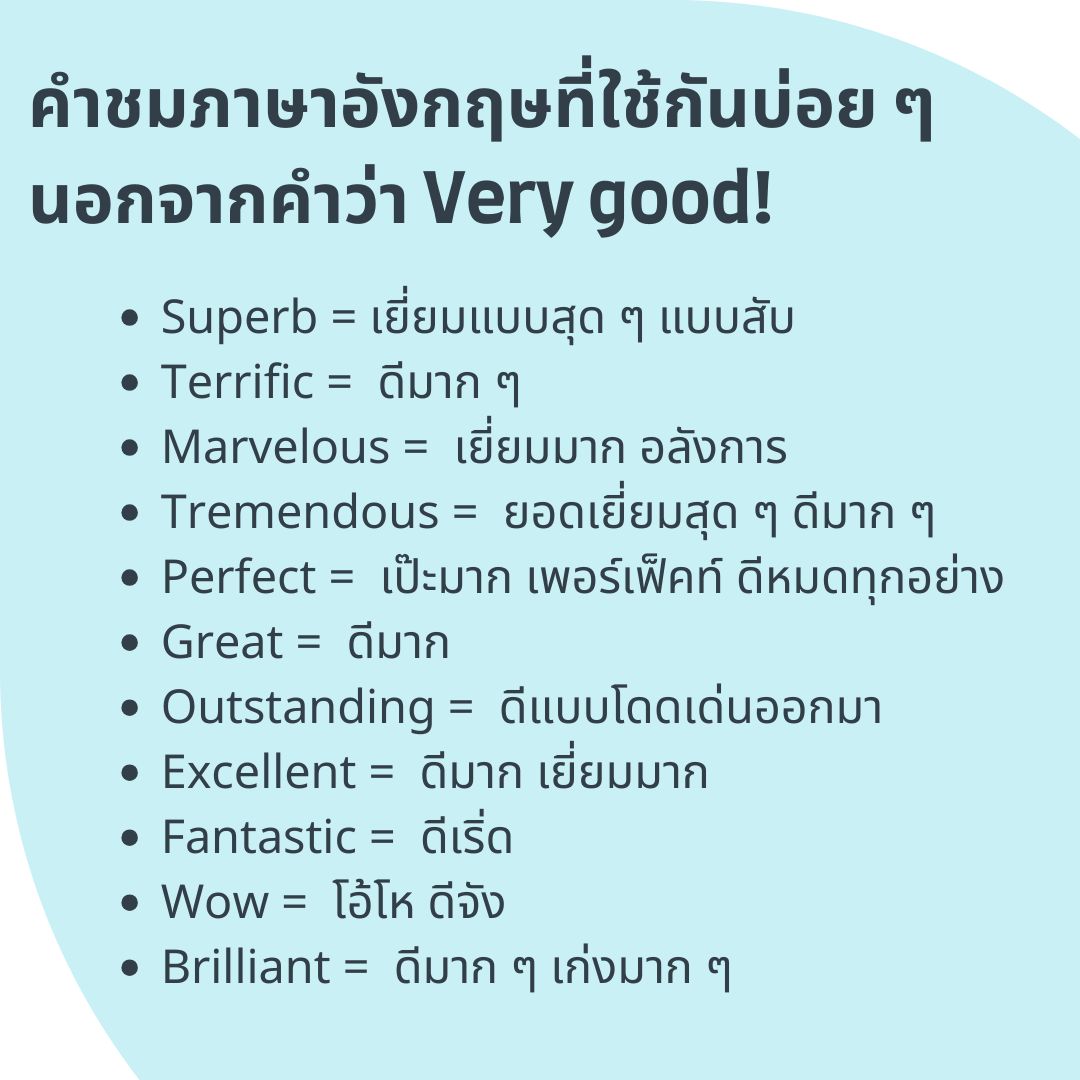 คำชมภาษาอังกฤษที่ใช้กันบ่อย ๆ นอกจากคำว่า Very good!

- Superb = เยี่ยมแบบสุด ๆ แบบสับ
- Terrific = ดีมาก ๆ
- Marvelous = เยี่ยมมาก อลังการ
- Tremendous = ยอดเยี่ยมสุด ๆ ดีมาก ๆ
- Perfect = เป๊ะมาก เพอร์เฟ็คท์ ดีหมดทุกอย่าง
- Great = ดีมาก
- Outstanding = ดีแบบโดดเด่นออกมา
- Excellent = ดีมาก เยี่ยมมาก
- Fantastic = ดีเริ่ด
- Wow = โอ้โห ดีจัง
- Brilliant = ดีมาก ๆ เก่งมาก ๆ